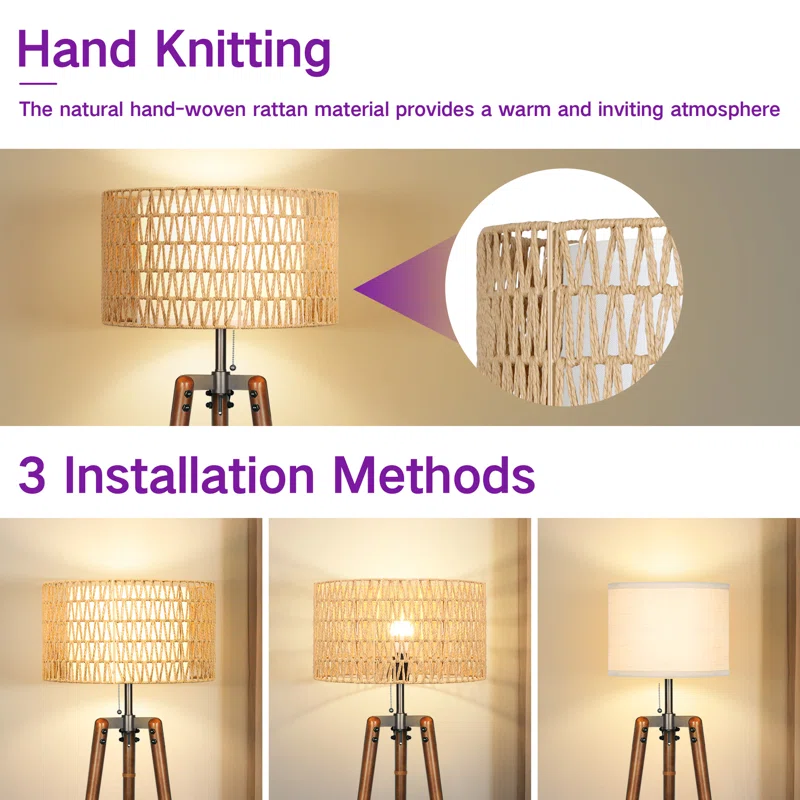 Hand Knitting

The natural hand-woven rattan material provides a warm and inviting atmosphere

3 Installation Methods